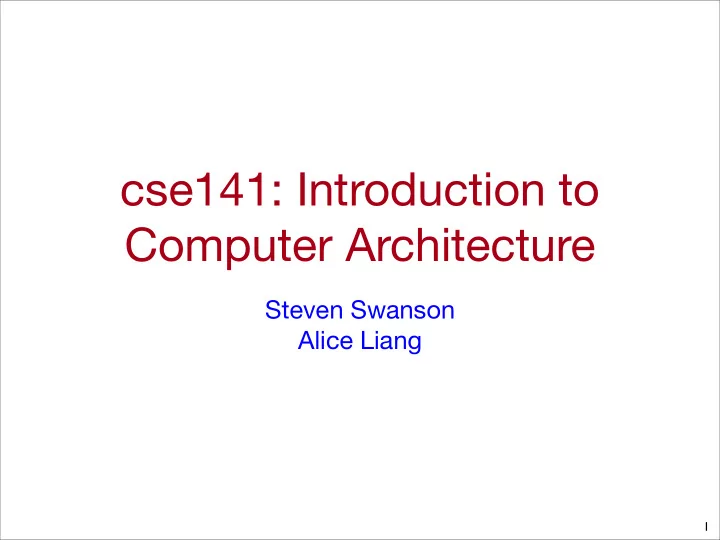 cse141: Introduction to Computer Architecture

Steven Swanson
Alice Liang

1